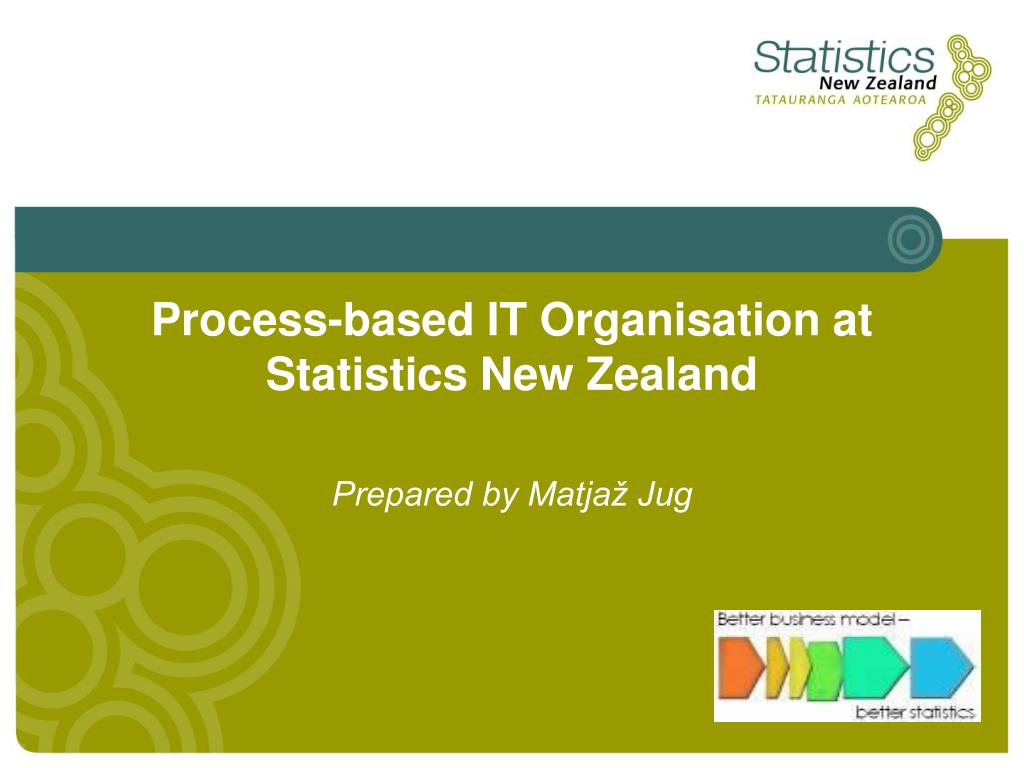 Statistics
New Zealand
TATAURANGA AOTEAROA

Process-based IT Organisation at Statistics New Zealand

Prepared by Matjaž Jug

Better business model –
better statistics